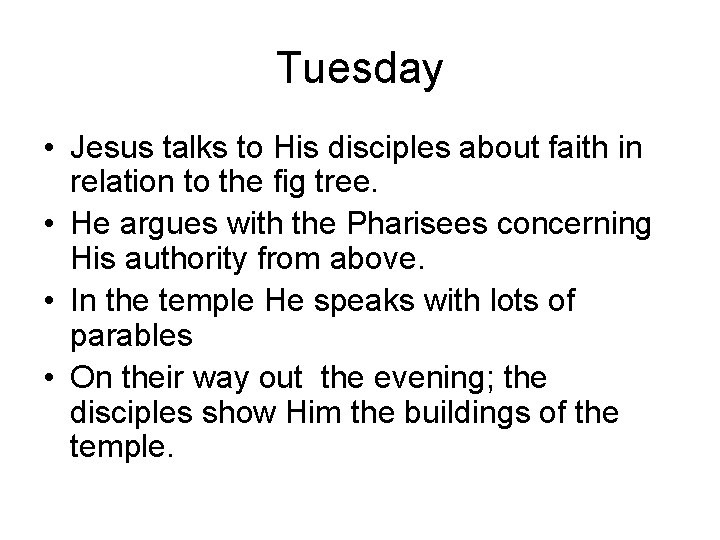 Tuesday

• Jesus talks to His disciples about faith in relation to the fig tree.
• He argues with the Pharisees concerning His authority from above.
• In the temple He speaks with lots of parables
• On their way out  the evening; the disciples show Him the buildings of the temple.